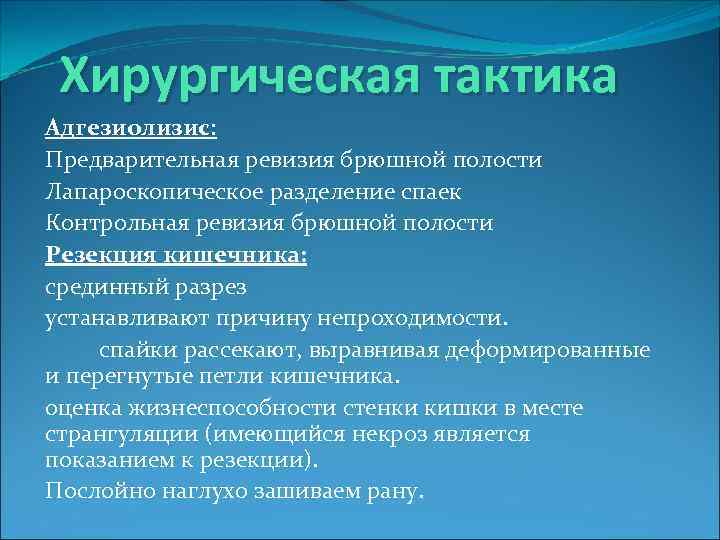 Хирургическая тактика

Адгезиолизис:

Предварительная ревизия брюшной полости

Лапароскопическое разделение спаек

Контрольная ревизия брюшной полости

Резекция кишечника:

срединный разрез

устанавливают причину непроходимости.

спайки рассекают, выравнивая деформированные и перегнутые петли кишечника.

оценка жизнеспособности стенки кишки в месте странгуляции (имеющийся некроз является показанием к резекции).

Послойно наглухо зашиваем рану.